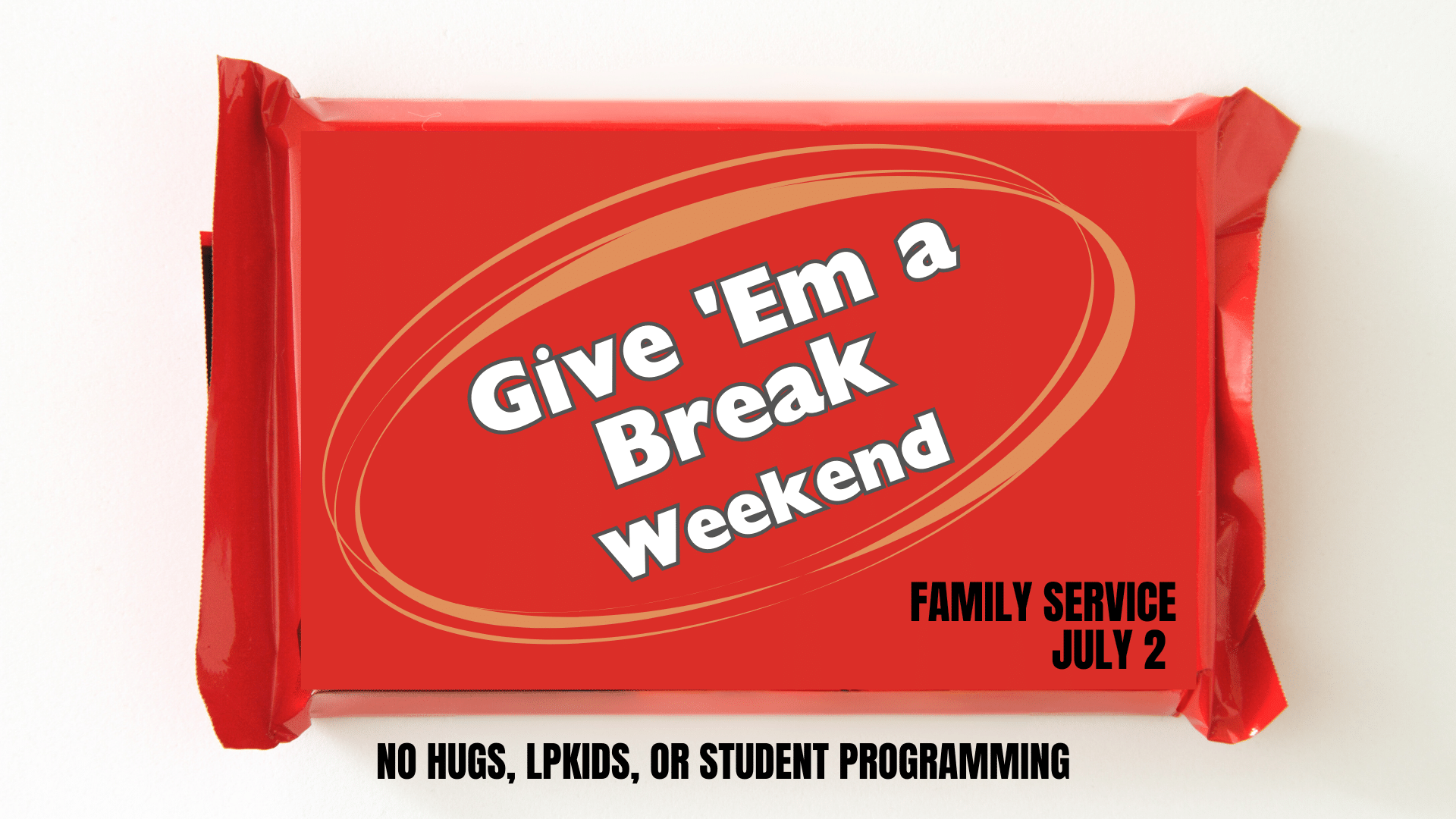 Give 'Em a Break Weekend

FAMILY SERVICE
JULY 2

NO HUGS, LPKIDS, OR STUDENT PROGRAMMING